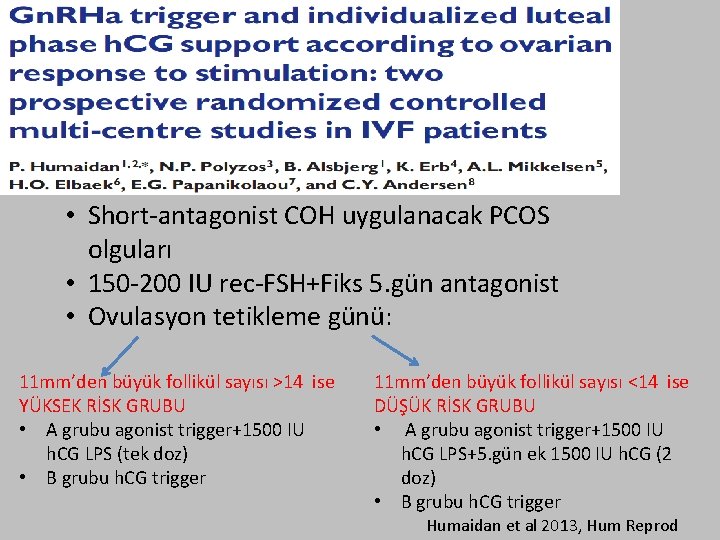 GnRHa trigger and individualized luteal phase hCG support according to ovarian response to stimulation: two prospective randomized controlled multi-centre studies in IVF patients

P. Humaidan$^{1,2,*}$, N.P. Polyzos$^{3}$, B. Alsbjerg$^{1}$, K. Erb$^{4}$, A.L. Mikkelsen$^{5}$, H.O. Elbaek$^{6}$, E.G. Papanikolaou$^{7}$, and C.Y. Andersen$^{8}$

• Short-antagonist COH uygulanacak PCOS olguları
• 150-200 IU rec-FSH+Fiks 5.gün antagonist
• Ovulasyon tetikleme günü:

11mm'den büyük follikül sayısı >14 ise
YÜKSEK RİSK GRUBU
• A grubu agonist trigger+1500 IU hCG LPS (tek doz)
• B grubu hCG trigger

11mm'den büyük follikül sayısı <14 ise
DÜŞÜK RİSK GRUBU
• A grubu agonist trigger+1500 IU hCG LPS+5.gün ek 1500 IU hCG (2 doz)
• B grubu hCG trigger

Humaidan et al 2013, Hum Reprod